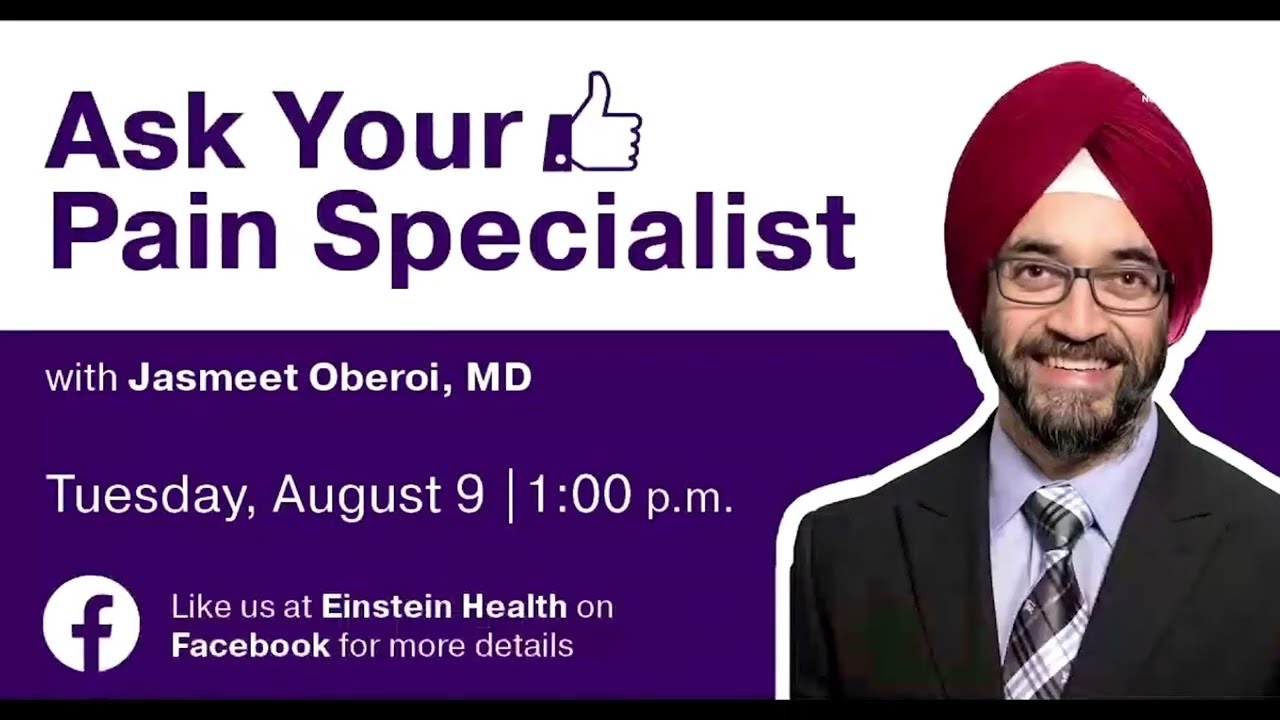 Ask Your
Pain Specialist

with Jasmeet Oberoi, MD

Tuesday, August 9 | 1:00 p.m.

Like us at Einstein Health on Facebook for more details